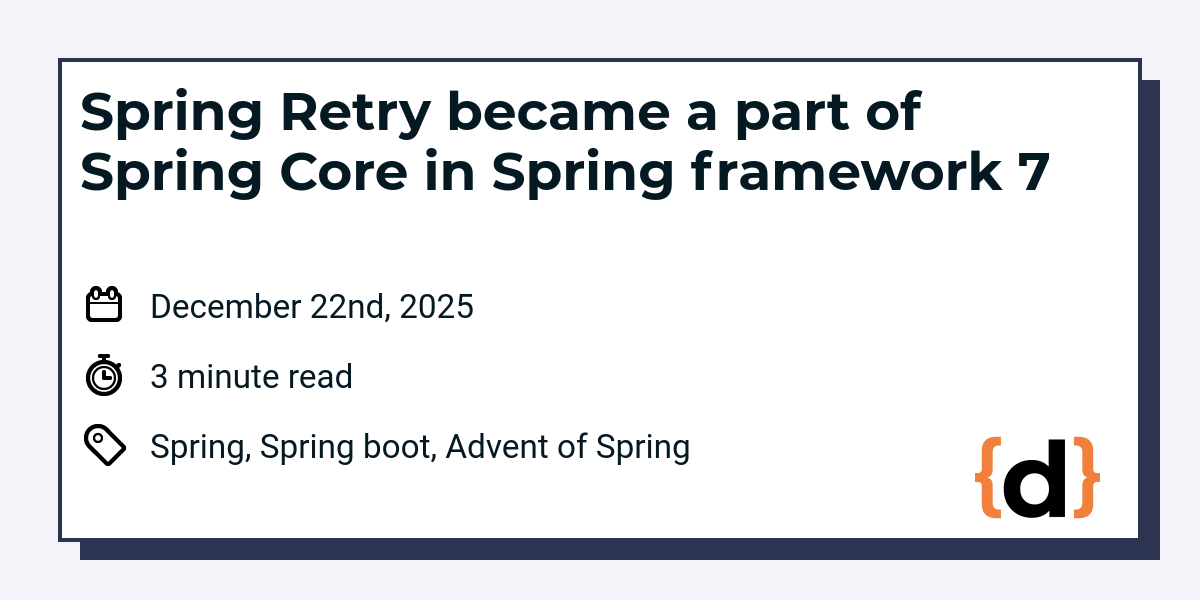 Spring Retry became a part of Spring Core in Spring framework 7

December 22nd, 2025

3 minute read

Spring, Spring boot, Advent of Spring

{d}